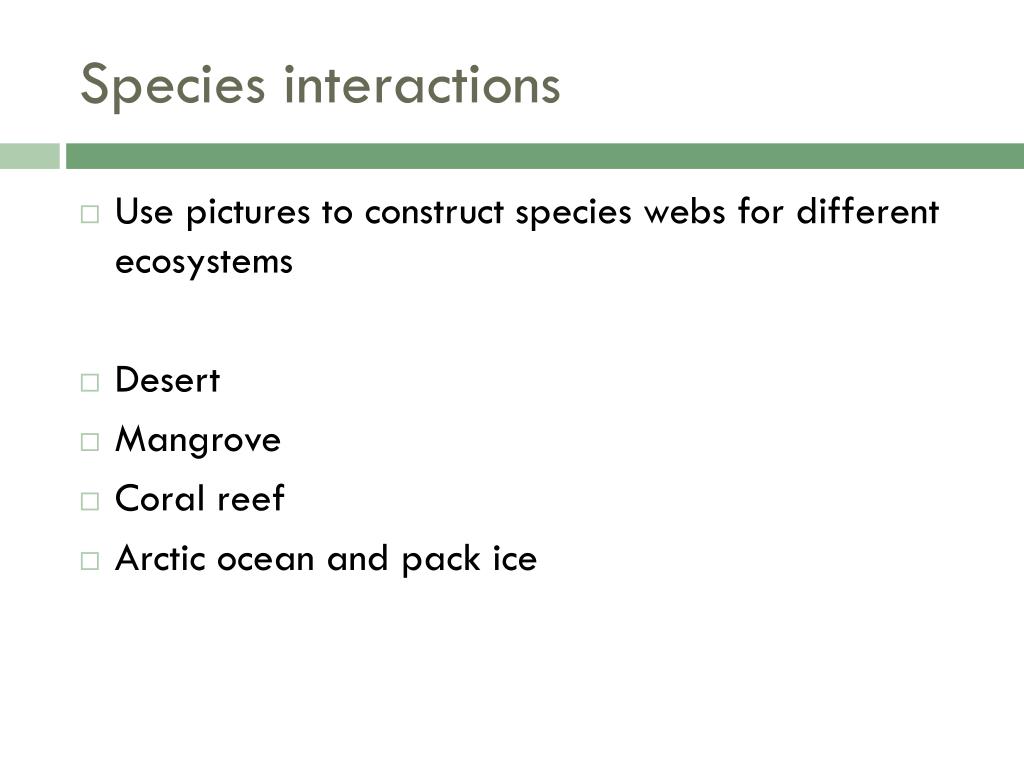 Species interactions

□ Use pictures to construct species webs for different ecosystems

□ Desert
□ Mangrove
□ Coral reef
□ Arctic ocean and pack ice